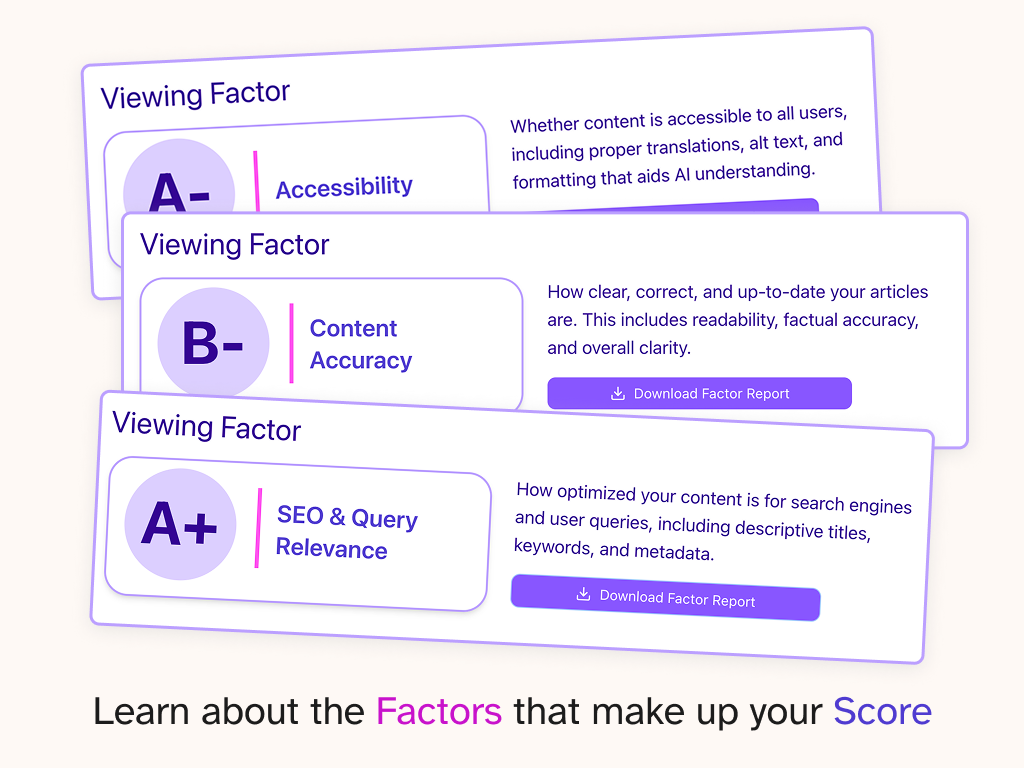 Viewing Factor

A-

Accessibility

Whether content is accessible to all users, including proper translations, alt text, and formatting that aids AI understanding.

Viewing Factor

B-

Content Accuracy

How clear, correct, and up-to-date your articles are. This includes readability, factual accuracy, and overall clarity.

Download Factor Report

Viewing Factor

A+

SEO & Query Relevance

How optimized your content is for search engines and user queries, including descriptive titles, keywords, and metadata.

Download Factor Report

Learn about the Factors that make up your Score